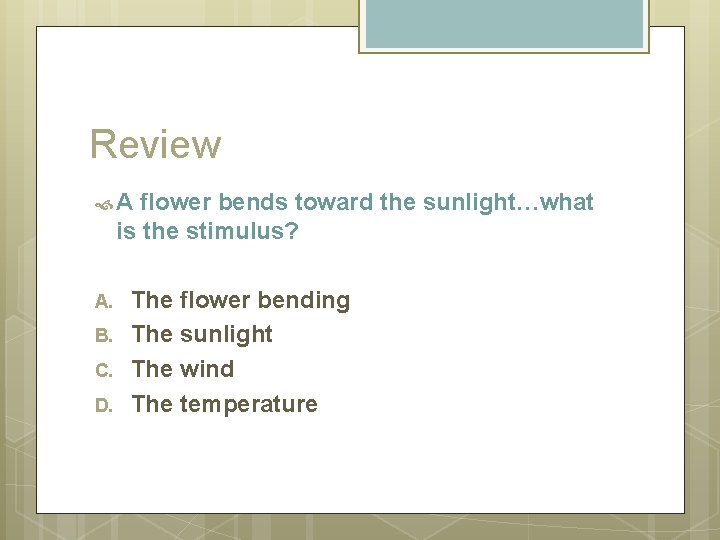 Review

A flower bends toward the sunlight…what is the stimulus?

A. The flower bending
B. The sunlight
C. The wind
D. The temperature